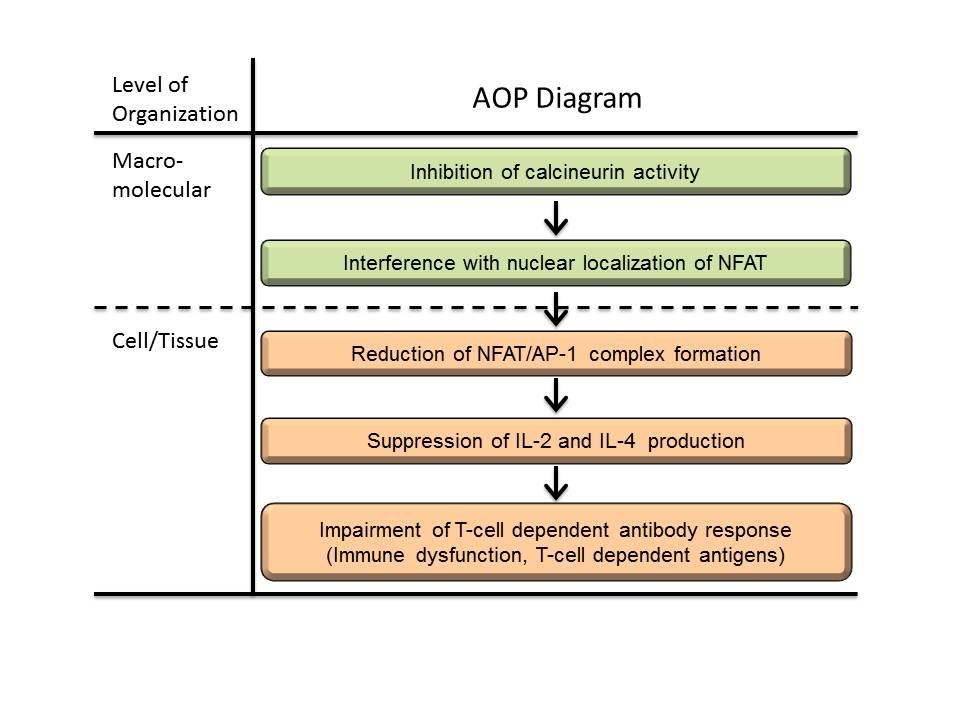 Level of Organization

AOP Diagram

Macro-molecular

Inhibition of calcineurin activity

Interference with nuclear localization of NFAT

Cell/Tissue

Reduction of NFAT/AP-1 complex formation

Suppression of IL-2 and IL-4 production

Impairment of T-cell dependent antibody response (Immune dysfunction, T-cell dependent antigens)